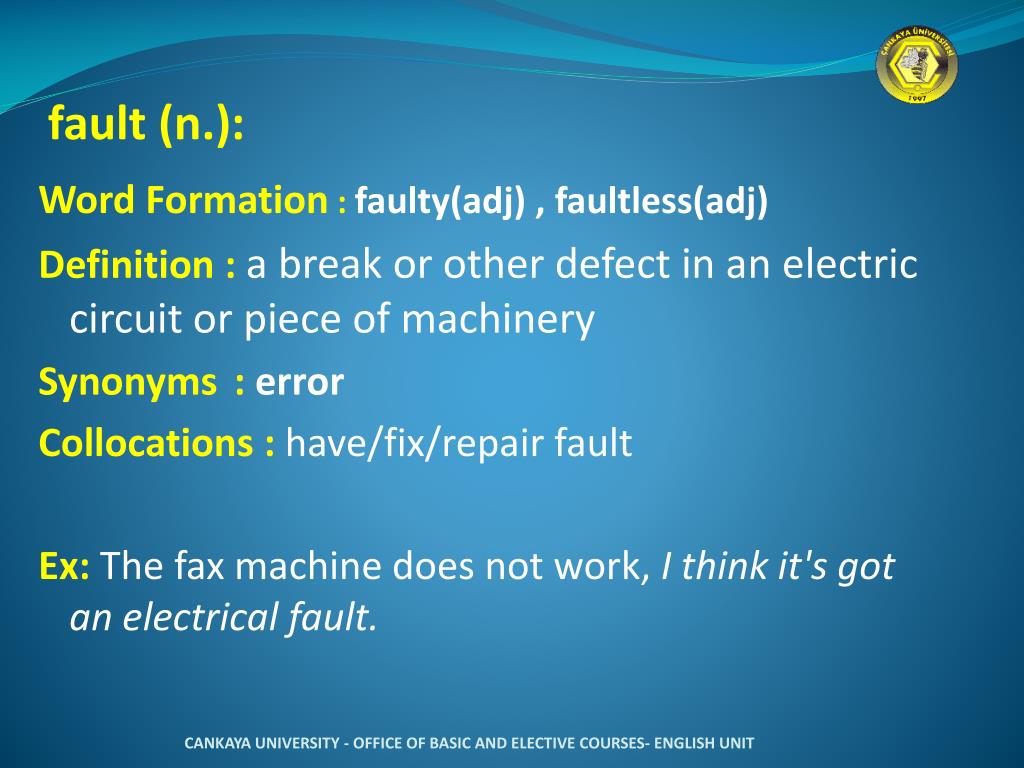 ÇANKAYA ÜNİVERSİTESİ
1997

fault (n.):

Word Formation : faulty(adj) , faultless(adj)

Definition : a break or other defect in an electric circuit or piece of machinery

Synonyms : error

Collocations : have/fix/repair fault

Ex: The fax machine does not work, I think it's got an electrical fault.

CANKAYA UNIVERSITY - OFFICE OF BASIC AND ELECTIVE COURSES- ENGLISH UNIT